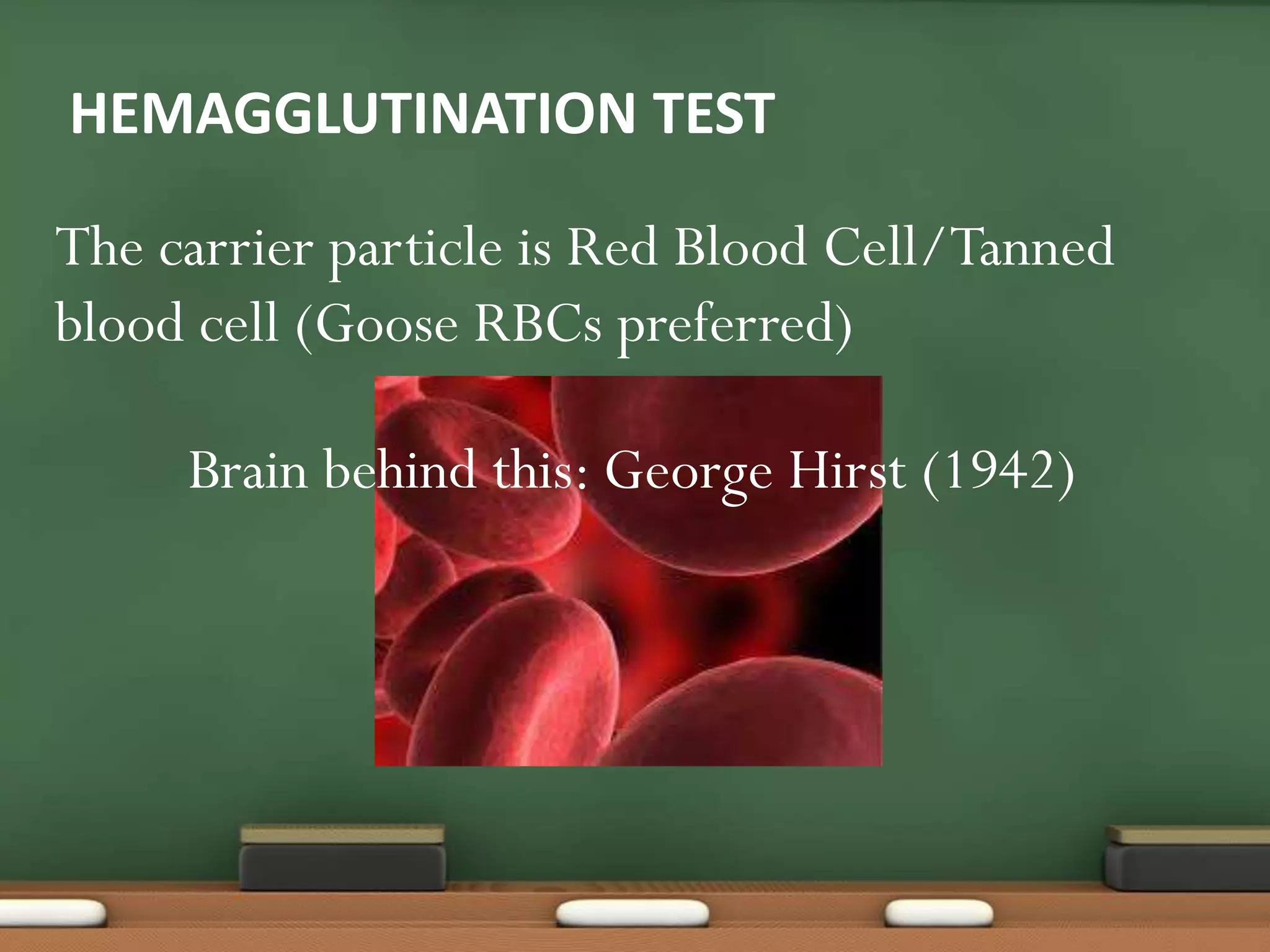 HEMAGGLUTINATION TEST

The carrier particle is Red Blood Cell/Tanned blood cell (Goose RBCs preferred)

Brain behind this: George Hirst (1942)